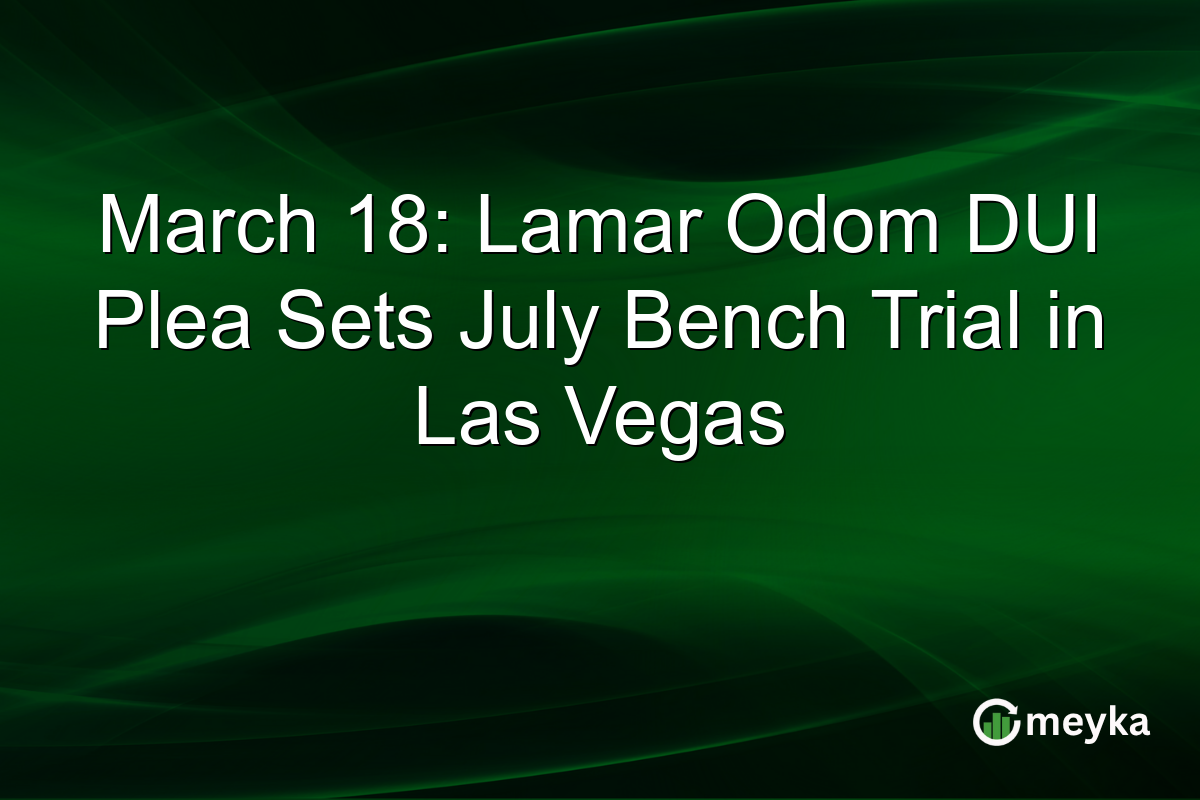 March 18: Lamar Odom DUI Plea Sets July Bench Trial in Las Vegas

meyka